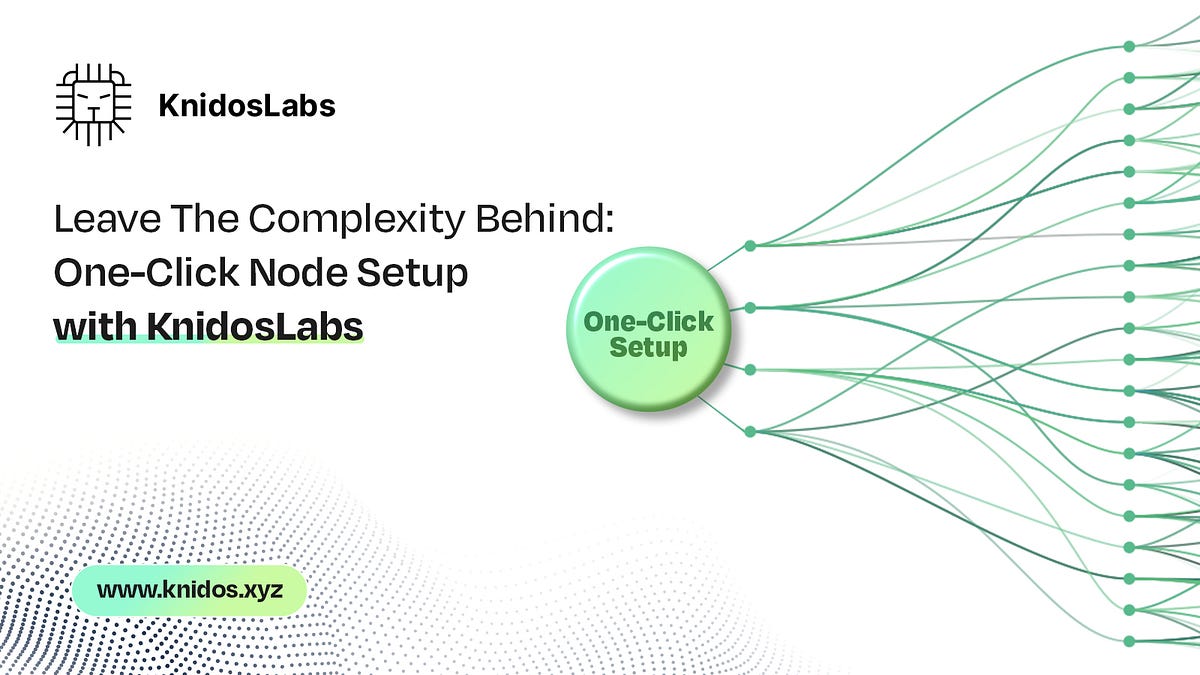 KnidosLabs

Leave The Complexity Behind:
One-Click Node Setup
with KnidosLabs

One-Click Setup

www.knidos.xyz